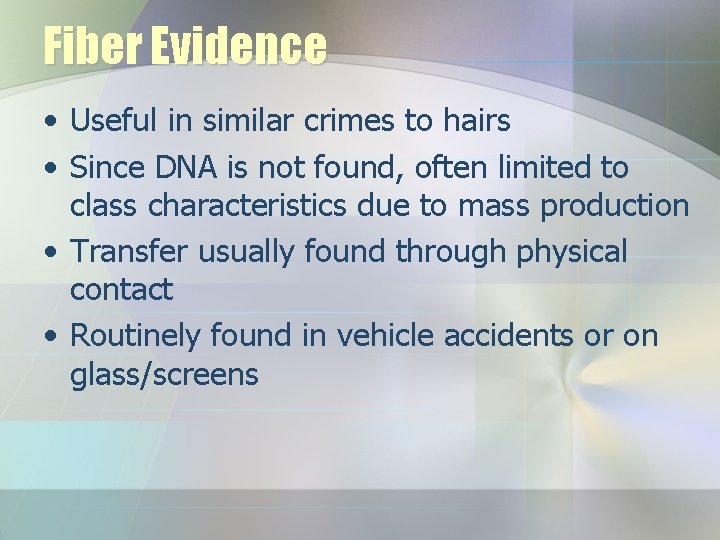 Fiber Evidence

• Useful in similar crimes to hairs
• Since DNA is not found, often limited to class characteristics due to mass production
• Transfer usually found through physical contact
• Routinely found in vehicle accidents or on glass/screens